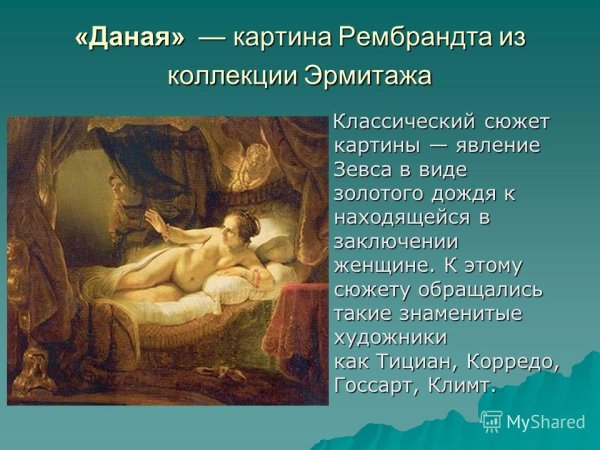 «Даная» — картина Рембрандта из коллекции Эрмитажа

Классический сюжет картины — явление Зевса в виде золотого дождя к находящейся в заключении женщине. К этому сюжету обращались такие знаменитые художники как Тициан, Корредо, Госсарт, Климт.

MyShared